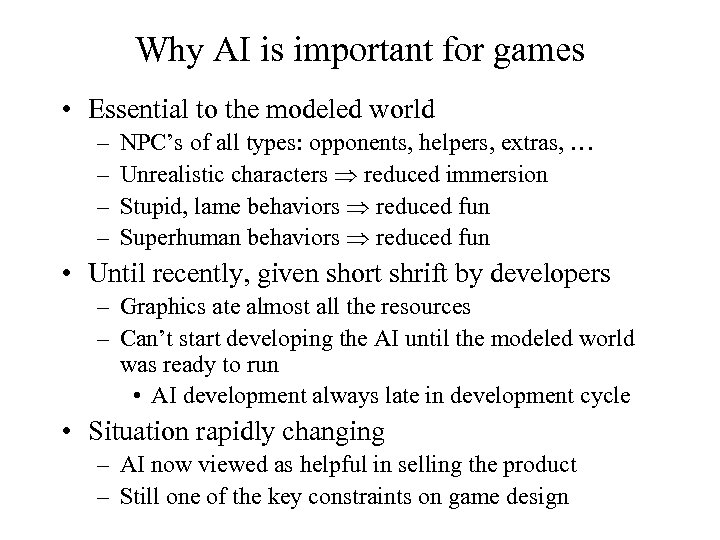 Why AI is important for games

• Essential to the modeled world
– NPC's of all types: opponents, helpers, extras, …
– Unrealistic characters $\Rightarrow$ reduced immersion
– Stupid, lame behaviors $\Rightarrow$ reduced fun
– Superhuman behaviors $\Rightarrow$ reduced fun

• Until recently, given short shrift by developers
– Graphics ate almost all the resources
– Can't start developing the AI until the modeled world was ready to run
• AI development always late in development cycle

• Situation rapidly changing
– AI now viewed as helpful in selling the product
– Still one of the key constraints on game design